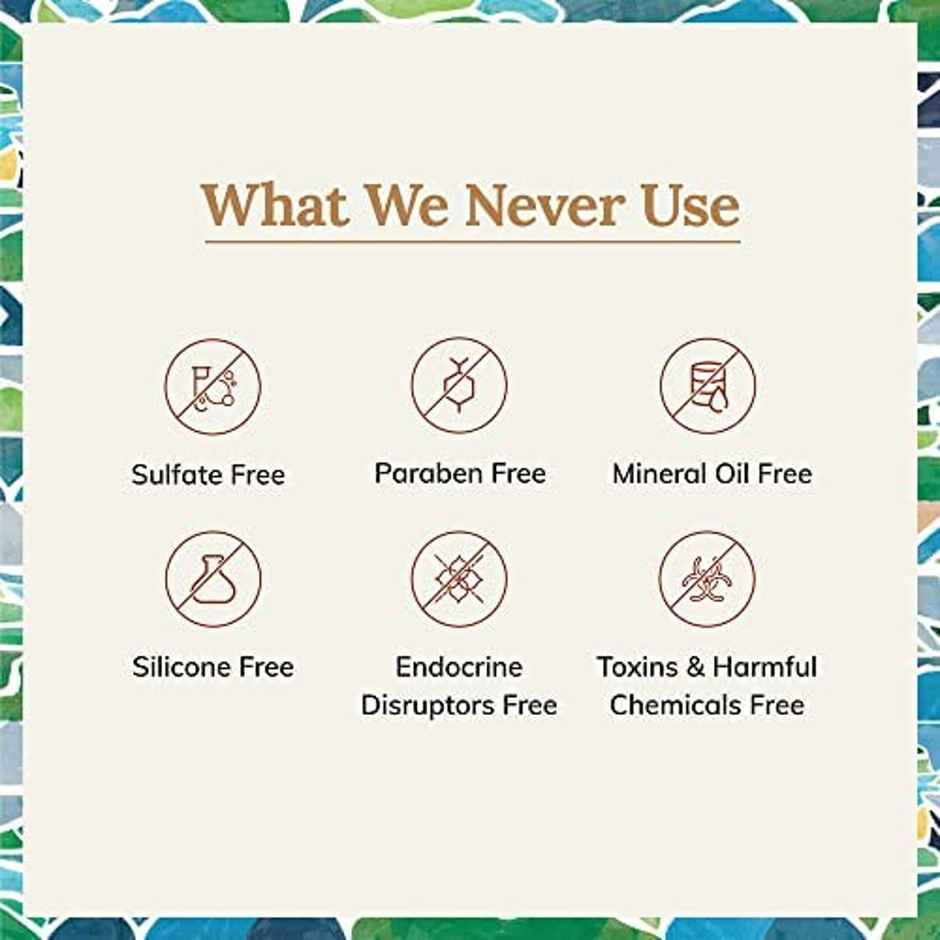 What We Never Use

Sulfate Free

Paraben Free

Mineral Oil Free

Silicone Free

Endocrine Disruptors Free

Toxins & Harmful Chemicals Free